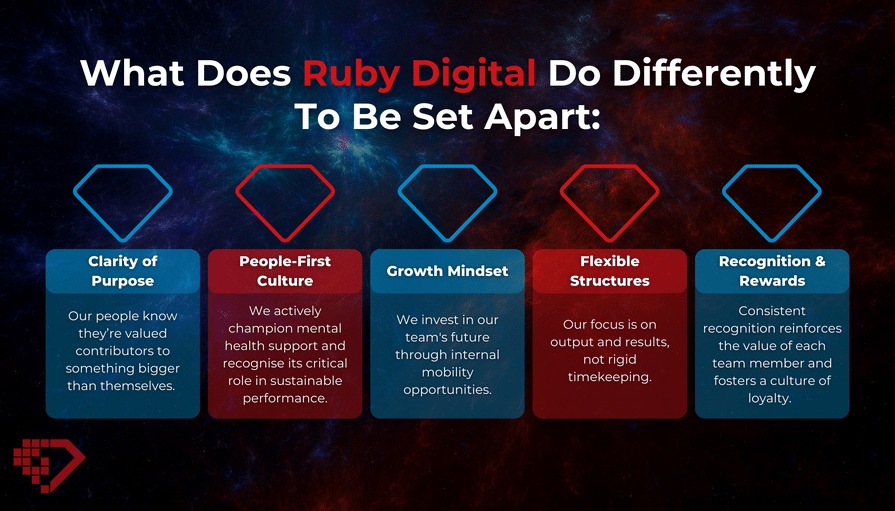 What Does Ruby Digital Do Differently To Be Set Apart:

Clarity of Purpose

Our people know they're valued contributors to something bigger than themselves.

People-First Culture

We actively champion mental health support and recognise its critical role in sustainable performance.

Growth Mindset

We invest in our team's future through internal mobility opportunities.

Flexible Structures

Our focus is on output and results, not rigid timekeeping.

Recognition & Rewards

Consistent recognition reinforces the value of each team member and fosters a culture of loyalty.